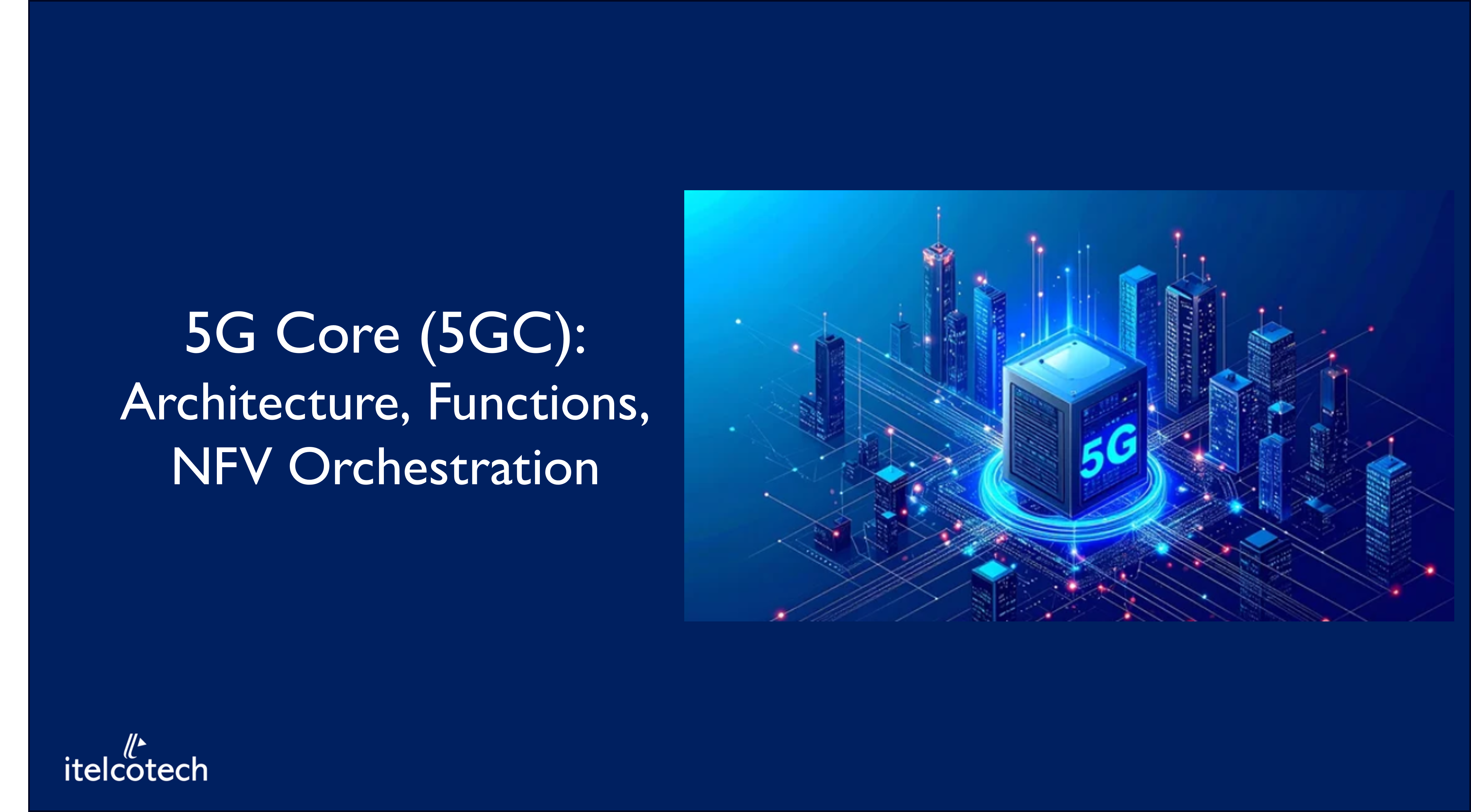 5G Core (5GC): Architecture, Functions, NFV Orchestration

5G

itelcotech